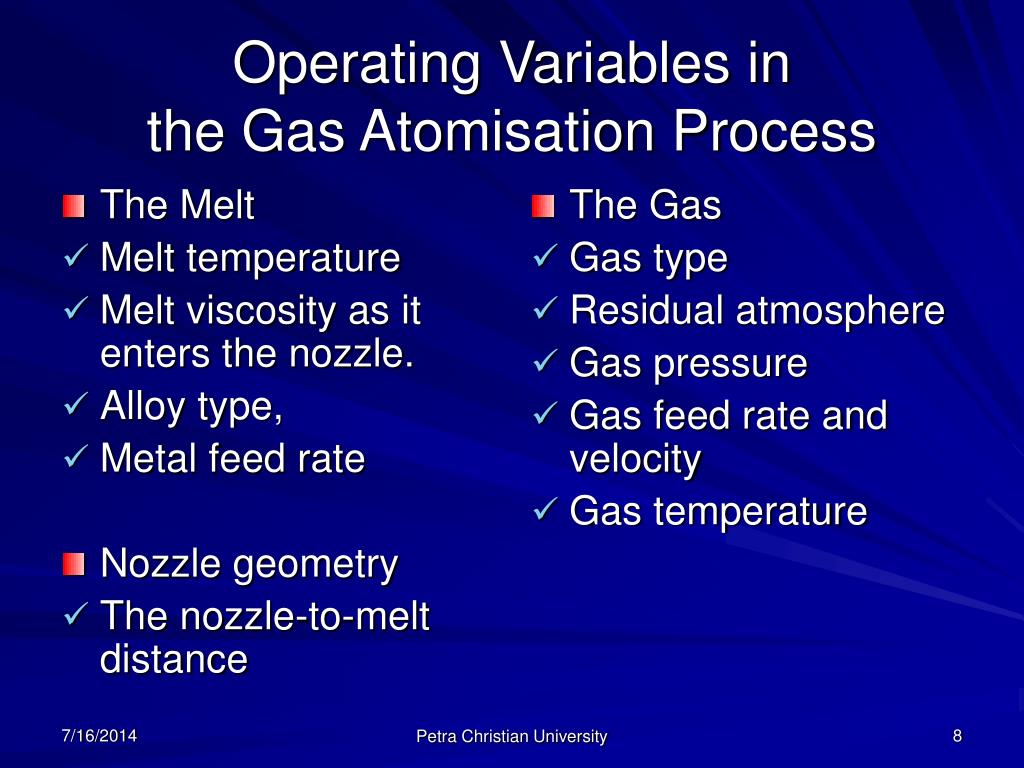 Operating Variables in the Gas Atomisation Process

The Melt
✓ Melt temperature
✓ Melt viscosity as it enters the nozzle.
✓ Alloy type,
✓ Metal feed rate

Nozzle geometry
✓ The nozzle-to-melt distance

The Gas
✓ Gas type
✓ Residual atmosphere
✓ Gas pressure
✓ Gas feed rate and velocity
✓ Gas temperature

7/16/2014
Petra Christian University
8